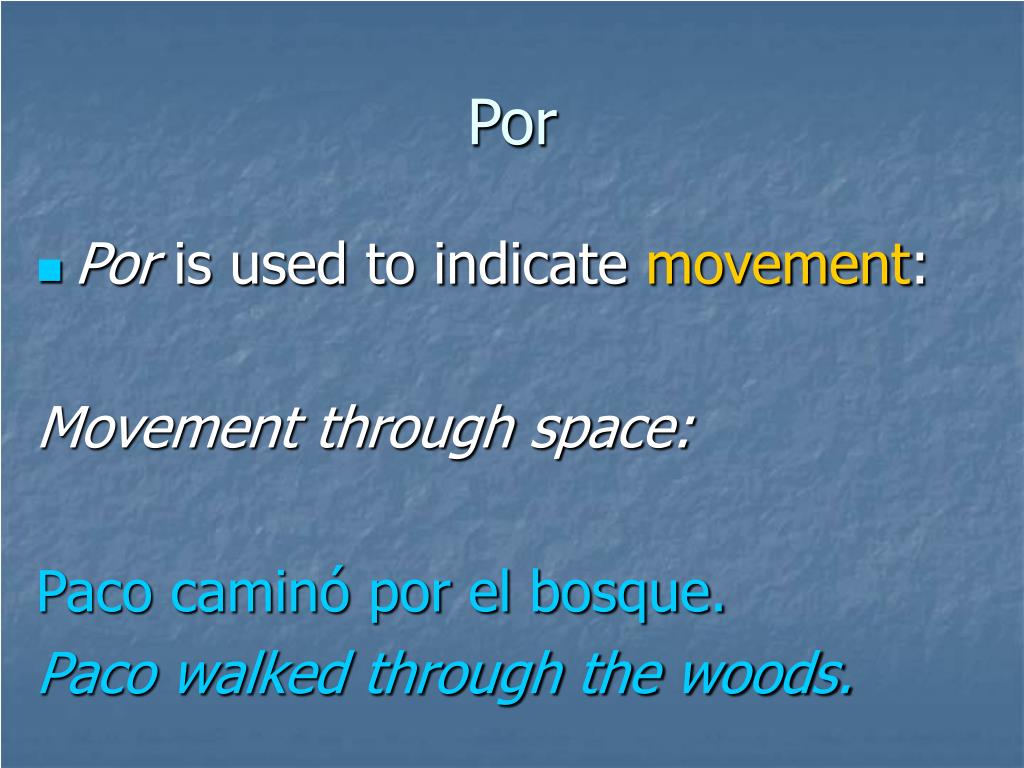 Por

Por is used to indicate movement:

Movement through space:

Paco caminó por el bosque.
Paco walked through the woods.